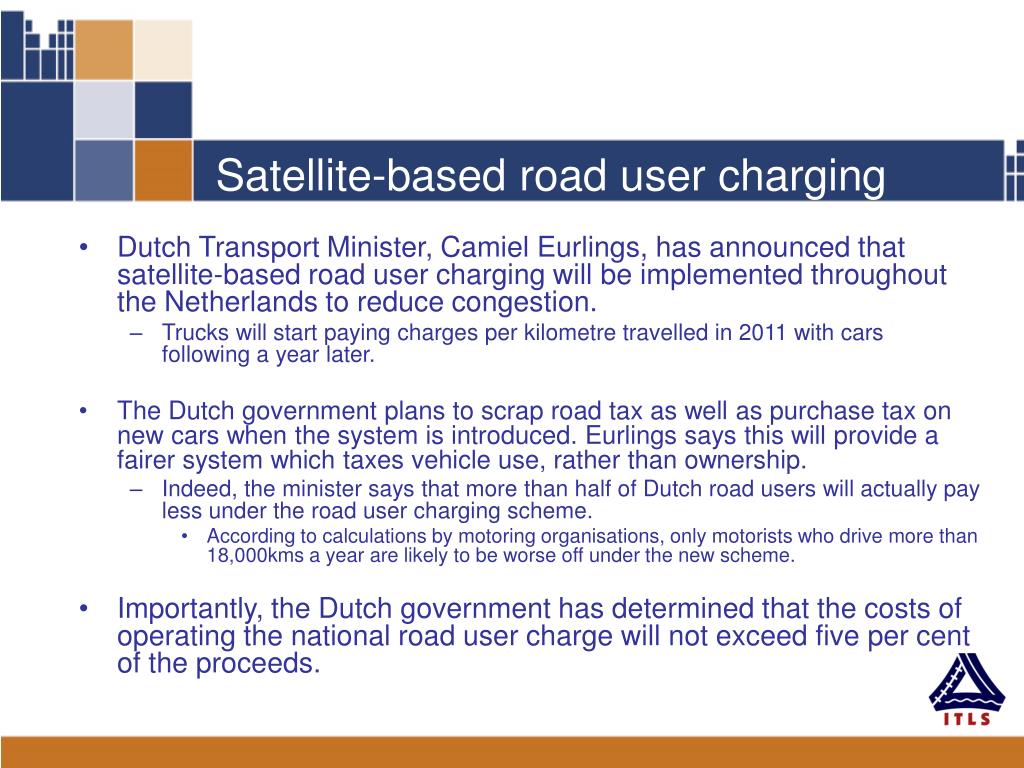 Satellite-based road user charging

• Dutch Transport Minister, Camiel Eurlings, has announced that satellite-based road user charging will be implemented throughout the Netherlands to reduce congestion.
– Trucks will start paying charges per kilometre travelled in 2011 with cars following a year later.

• The Dutch government plans to scrap road tax as well as purchase tax on new cars when the system is introduced. Eurlings says this will provide a fairer system which taxes vehicle use, rather than ownership.
– Indeed, the minister says that more than half of Dutch road users will actually pay less under the road user charging scheme.
• According to calculations by motoring organisations, only motorists who drive more than 18,000kms a year are likely to be worse off under the new scheme.

• Importantly, the Dutch government has determined that the costs of operating the national road user charge will not exceed five per cent of the proceeds.

ITLS